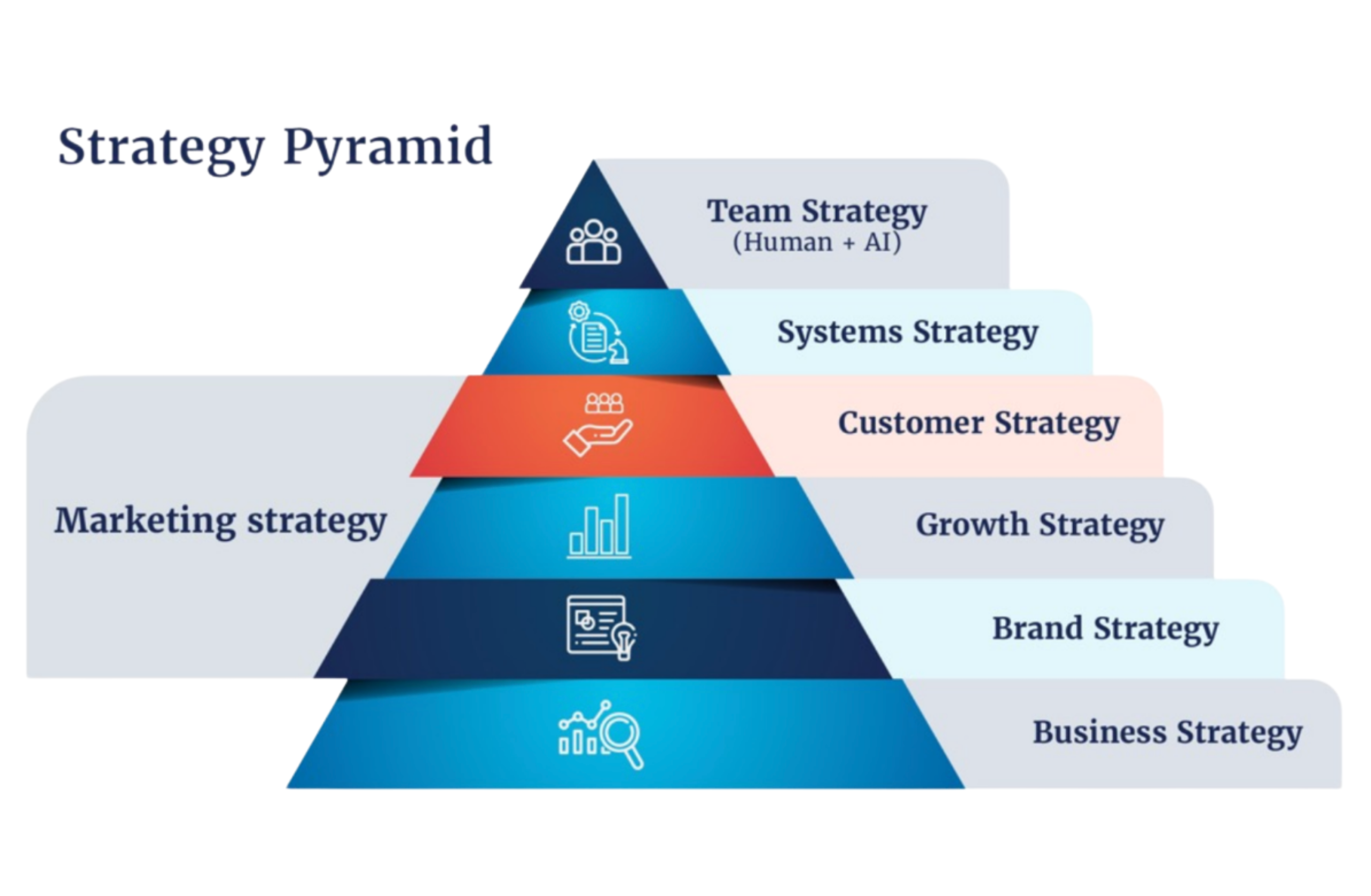 Strategy Pyramid

Team Strategy
(Human + AI)

Systems Strategy

Customer Strategy

Marketing strategy

Growth Strategy

Brand Strategy

Business Strategy